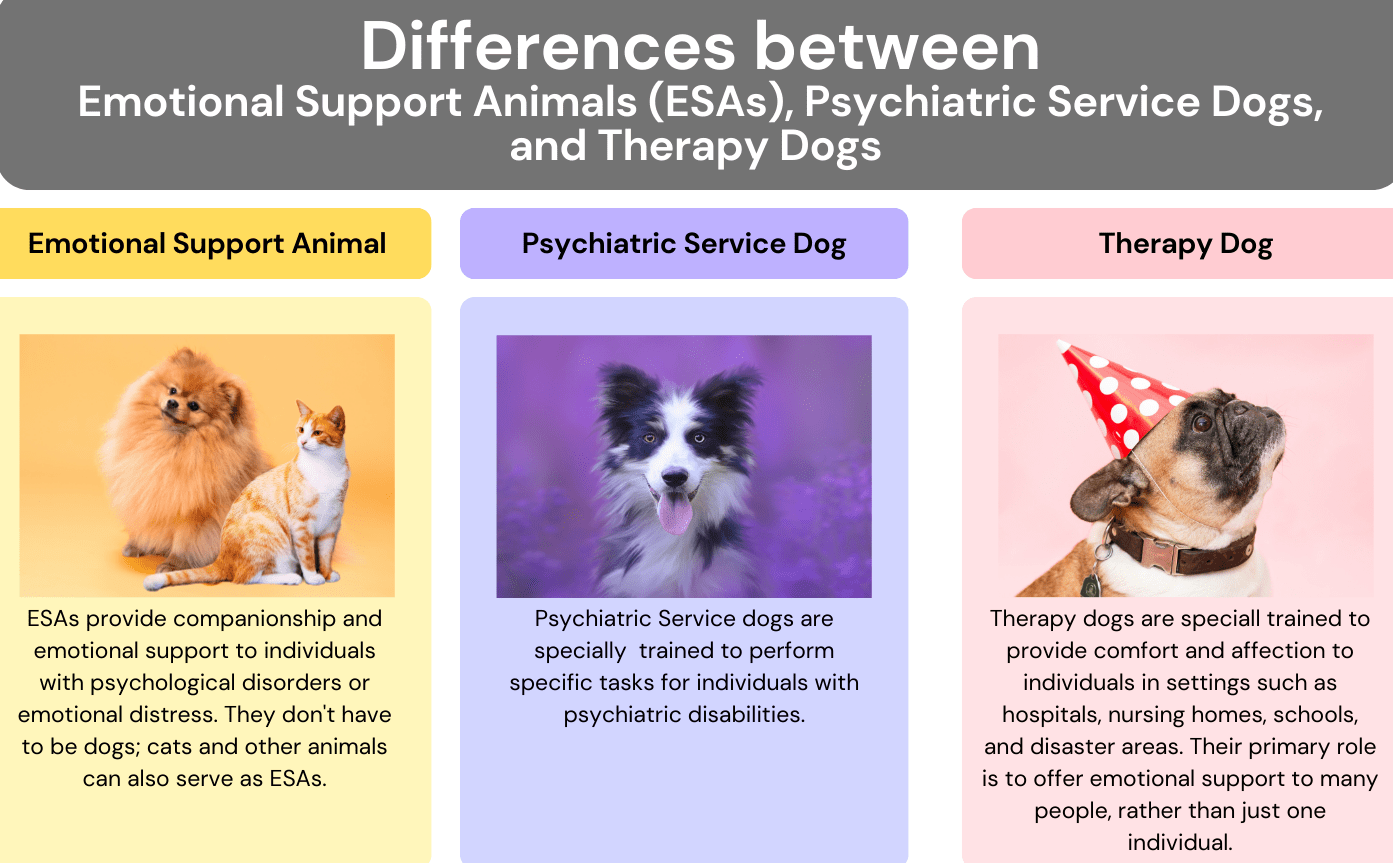 Differences between
Emotional Support Animals (ESAs), Psychiatric Service Dogs, and Therapy Dogs

Emotional Support Animal

ESAs provide companionship and emotional support to individuals with psychological disorders or emotional distress. They don't have to be dogs; cats and other animals can also serve as ESAs.

Psychiatric Service Dog

Psychiatric Service dogs are specially trained to perform specific tasks for individuals with psychiatric disabilities.

Therapy Dog

Therapy dogs are speciall trained to provide comfort and affection to individuals in settings such as hospitals, nursing homes, schools, and disaster areas. Their primary role is to offer emotional support to many people, rather than just one individual.